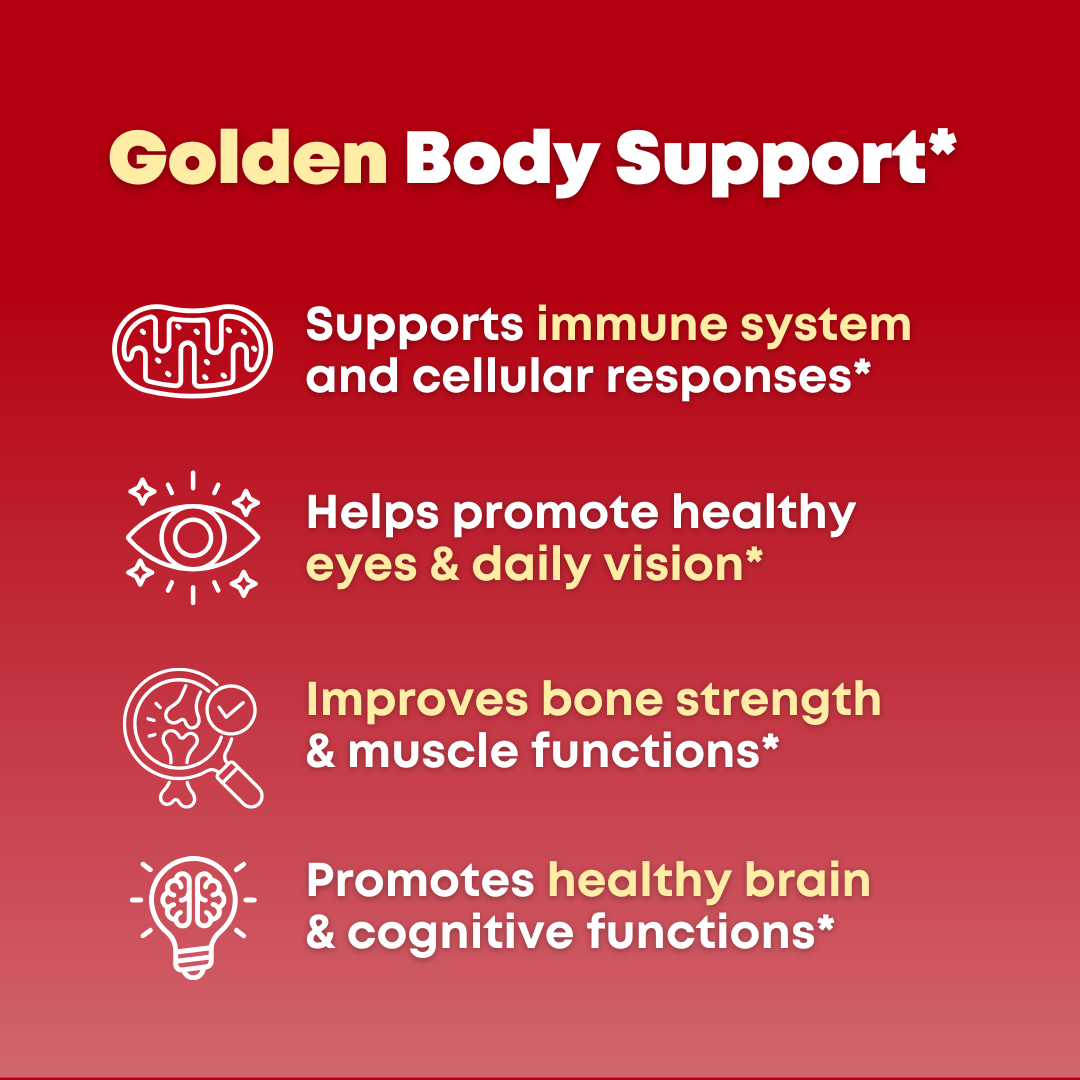 Golden Body Support*

Supports immune system and cellular responses*

Helps promote healthy eyes & daily vision*

Improves bone strength & muscle functions*

Promotes healthy brain & cognitive functions*